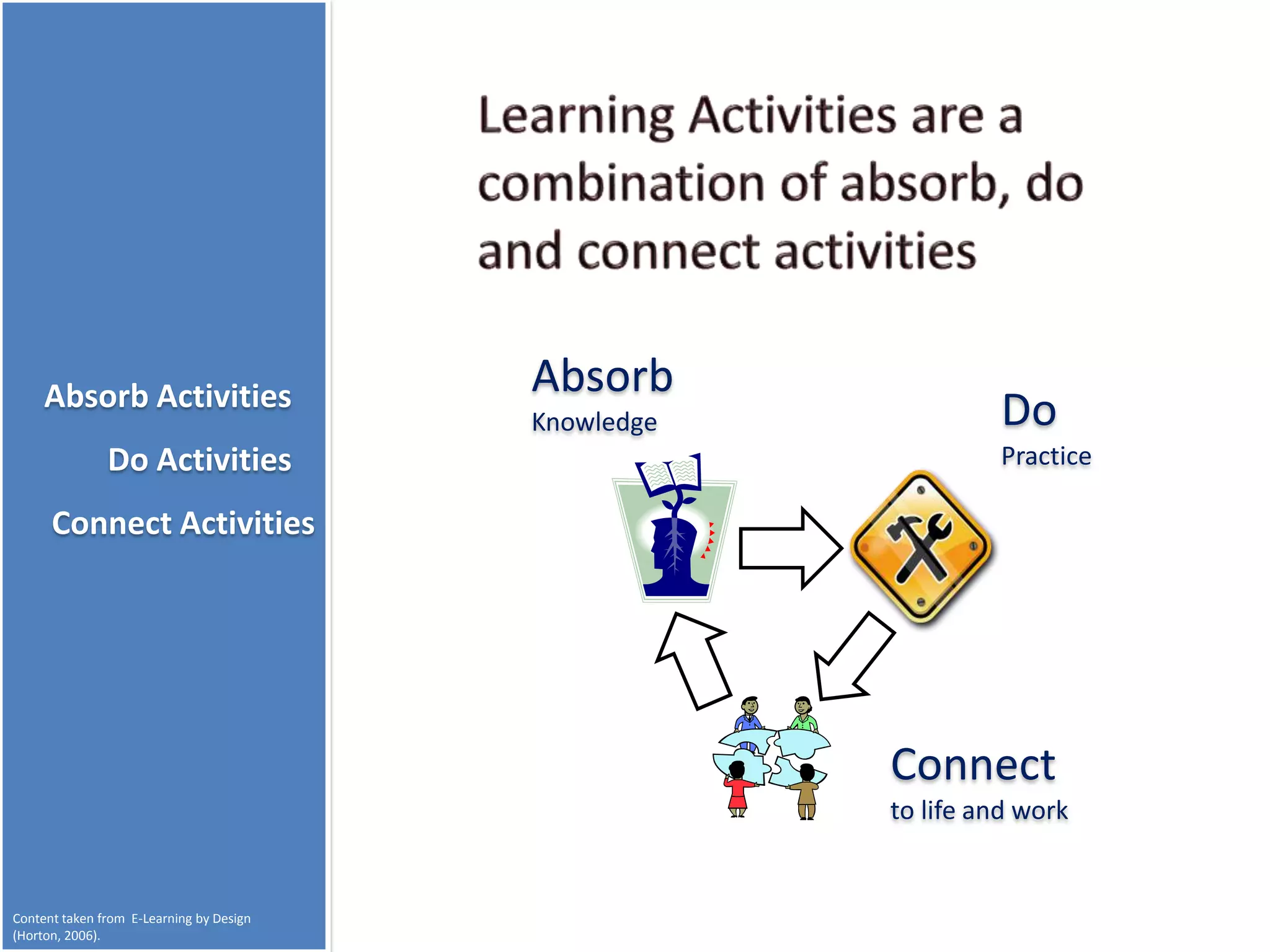 Absorb Activities

Do Activities

Connect Activities

Content taken from E-Learning by Design (Horton, 2006).

Learning Activities are a combination of absorb, do and connect activities

Absorb
Knowledge

Do
Practice

Connect
to life and work